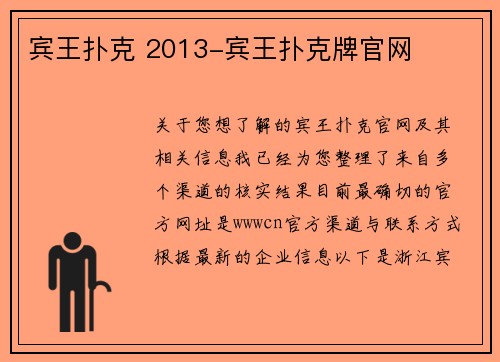 宾王扑克 2013-宾王扑克牌官网

关于您想了解的宾王扑克官网及其相关信息我已经为您整理了来自多个渠道的核实结果目前最确切的官方网址是wwwcn官方渠道与联系方式根据最新的企业信息以下是浙江宾